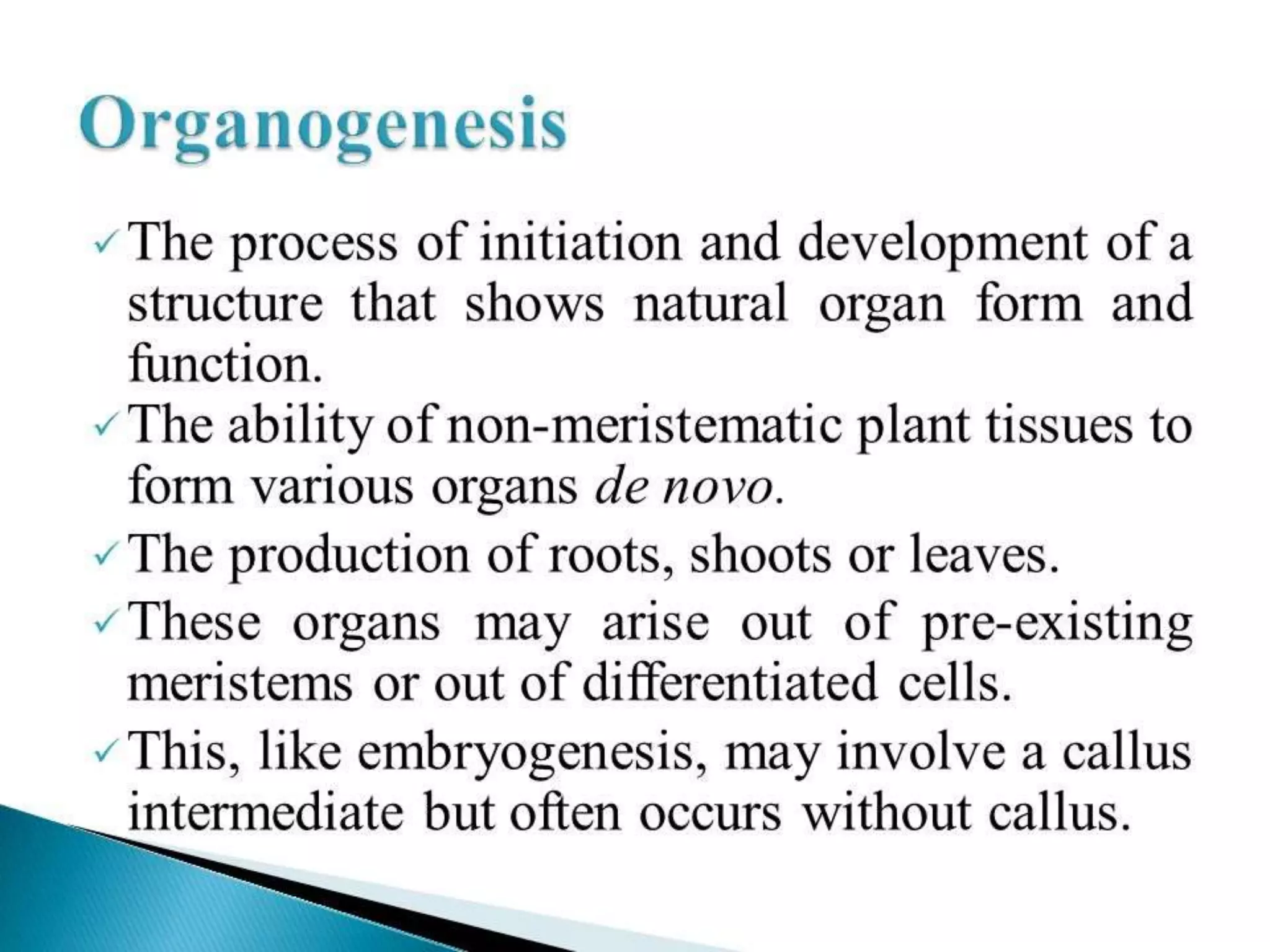 Organogenesis

✓ The process of initiation and development of a structure that shows natural organ form and function.

✓ The ability of non-meristematic plant tissues to form various organs de novo.

✓ The production of roots, shoots or leaves.

✓ These organs may arise out of pre-existing meristems or out of differentiated cells.

✓ This, like embryogenesis, may involve a callus intermediate but often occurs without callus.